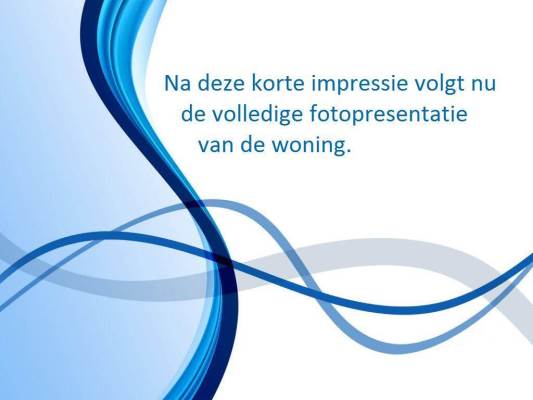 Na deze korte impressie volgt nu de volledige fotopresentatie van de woning.